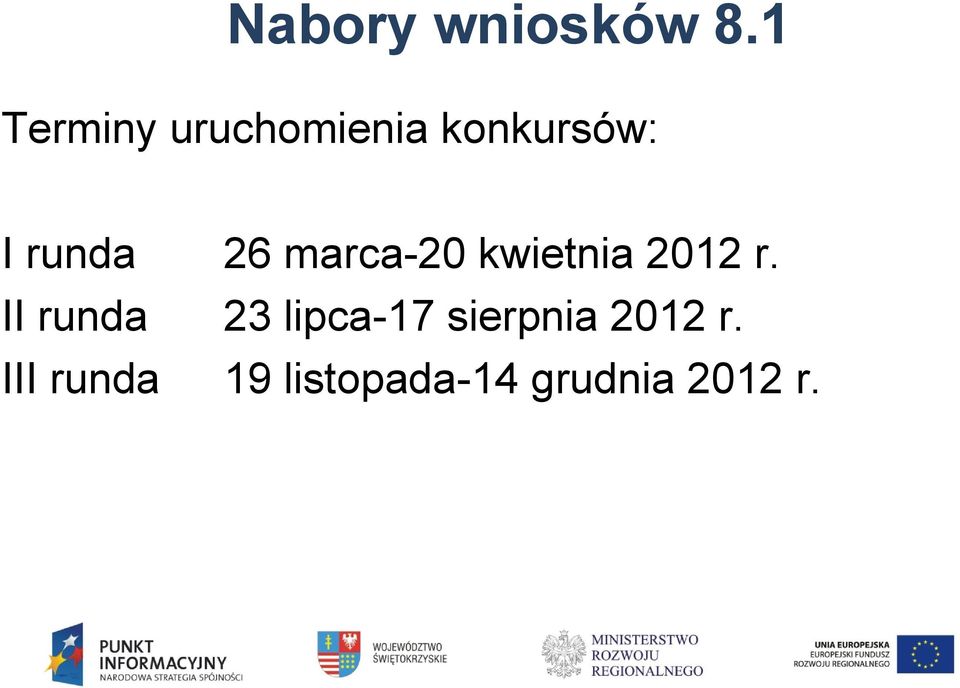 Nabory wniosków 8.1

Terminy uruchomienia konkursów:

I runda 26 marca-20 kwietnia 2012 r.
II runda 23 lipca-17 sierpnia 2012 r.
III runda 19 listopada-14 grudnia 2012 r.

PUNKT INFORMACYJNY NARODOWA STRATEGIA SPÓJNOŚCI

WOJEWÓDZTWO ŚWIĘTOKRZYSKIE

MINISTERSTWO ROZWOJU REGIONALNEGO

UNIA EUROPEJSKA EUROPEJSKI FUNDUSZ ROZWOJU REGIONALNEGO